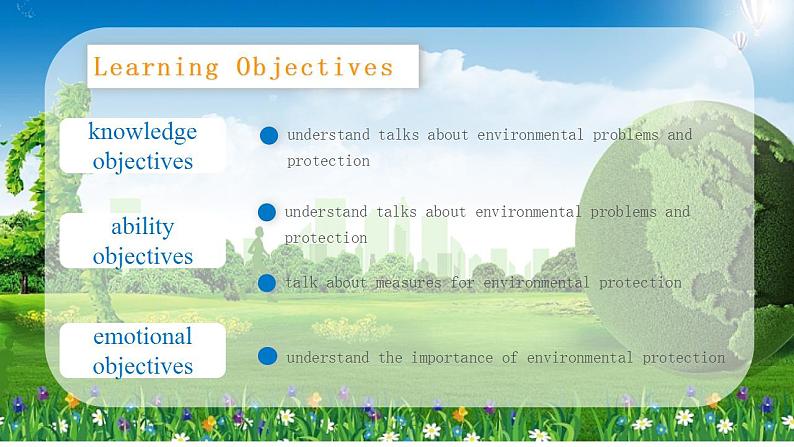 Learning Objectives

knowledge objectives

understand talks about environmental problems and protection

ability objectives

understand talks about environmental problems and protection

talk about measures for environmental protection

emotional objectives

understand the importance of environmental protection